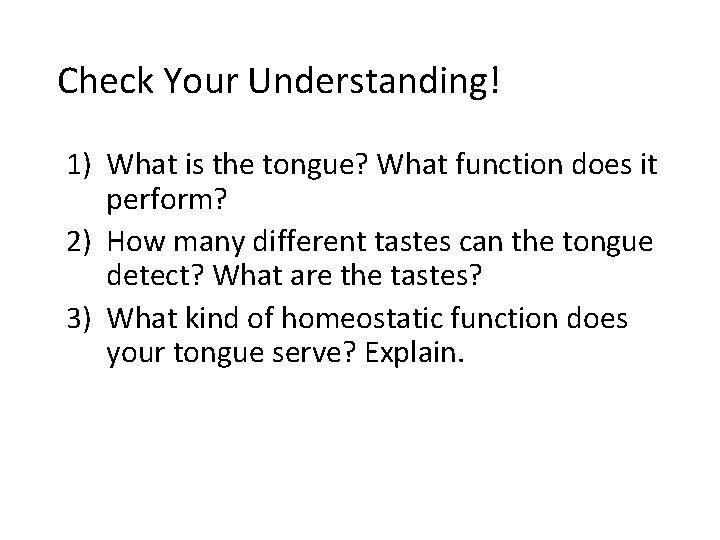 Check Your Understanding!

1) What is the tongue? What function does it perform?
2) How many different tastes can the tongue detect? What are the tastes?
3) What kind of homeostatic function does your tongue serve? Explain.